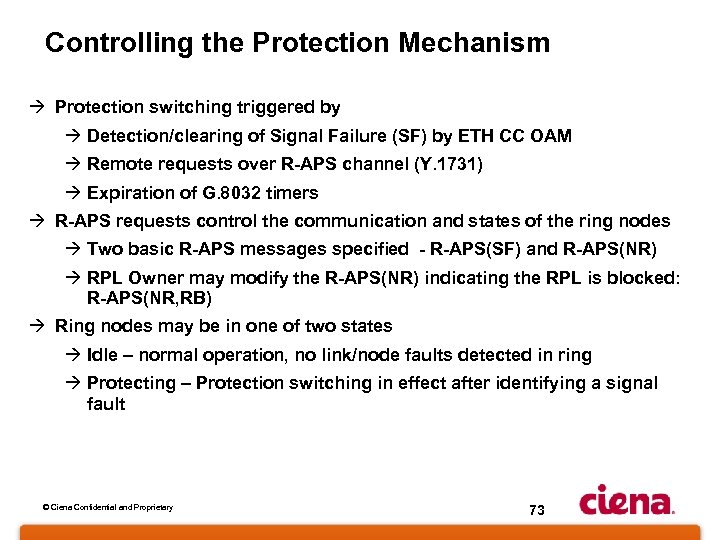 Controlling the Protection Mechanism

→ Protection switching triggered by

→ Detection/clearing of Signal Failure (SF) by ETH CC OAM

→ Remote requests over R-APS channel (Y.1731)

→ Expiration of G.8032 timers

→ R-APS requests control the communication and states of the ring nodes

→ Two basic R-APS messages specified - R-APS(SF) and R-APS(NR)

→ RPL Owner may modify the R-APS(NR) indicating the RPL is blocked: R-APS(NR,RB)

→ Ring nodes may be in one of two states

→ Idle – normal operation, no link/node faults detected in ring

→ Protecting – Protection switching in effect after identifying a signal fault

© Ciena Confidential and Proprietary

73

ciena.